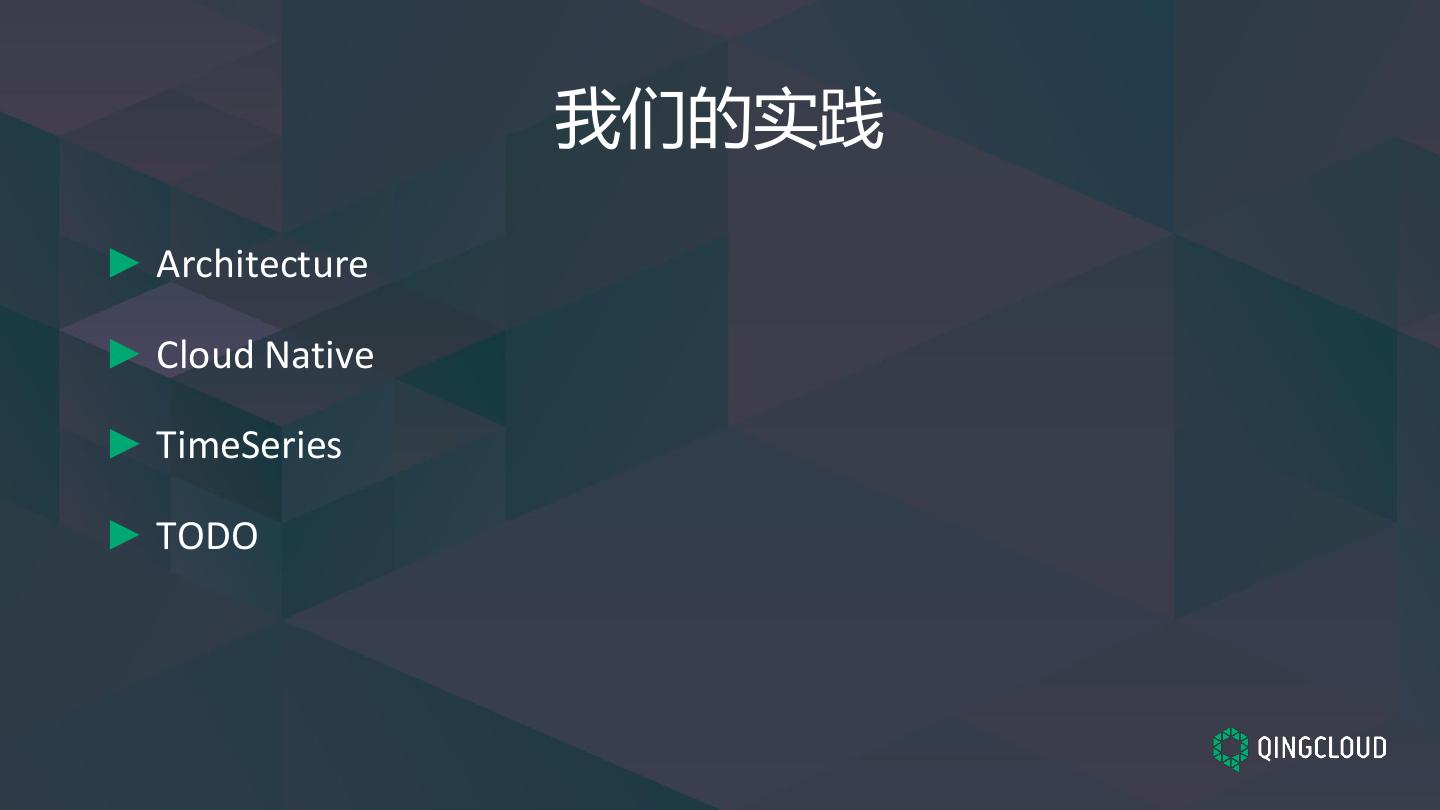 我们的实践

Architecture

Cloud Native

TimeSeries

TODO

QINGCLOUD